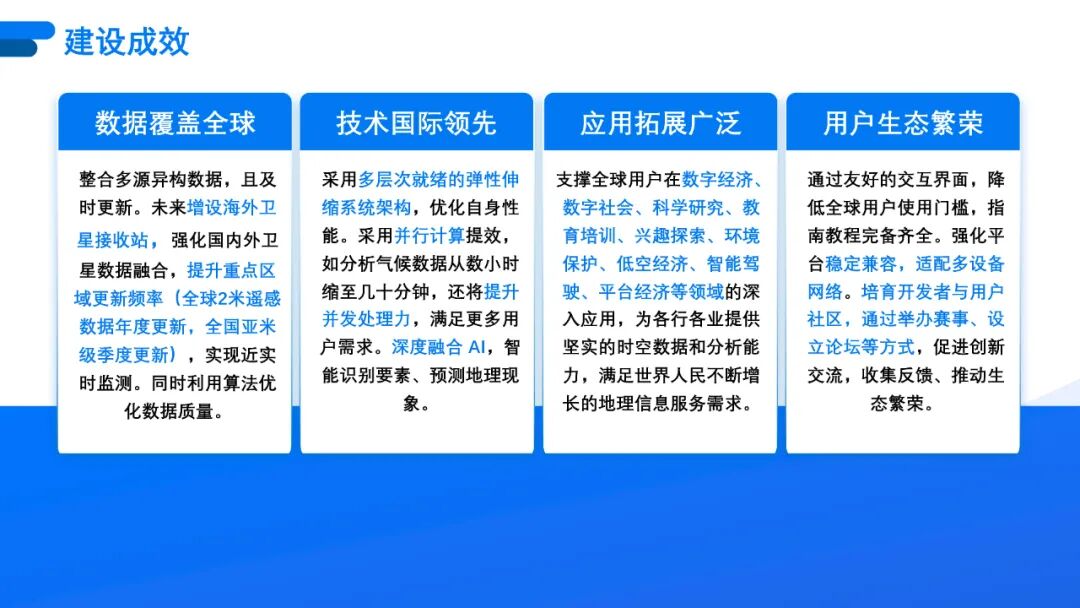 建设成效

数据覆盖全球

整合多源异构数据，且及时更新。未来增设海外卫星接收站，强化国内外卫星数据融合，提升重点区域更新频率（全球2米遥感数据年度更新，全国亚米级季度更新），实现近实时监测。同时利用算法优化数据质量。

技术国际领先

采用多层次就绪的弹性伸缩系统架构，优化自身性能。采用并行计算提效，如分析气候数据从数小时缩至几十分钟，还将提升并发处理力，满足更多用户需求。深度融合 AI，智能识别要素、预测地理现象。

应用拓展广泛

支撑全球用户在数字经济、数字社会、科学研究、教育培训、兴趣探索、环境保护、低空经济、智能驾驶、平台经济等领域的深入应用，为各行各业提供坚实的时空数据和分析能力，满足世界人民不断增长的地理信息服务需求。

用户生态繁荣

通过友好的交互界面，降低全球用户使用门槛，指南教程完备齐全。强化平台稳定兼容，适配多设备网络。培育开发者与用户社区，通过举办赛事、设立论坛等方式，促进创新交流，收集反馈、推动生态繁荣。